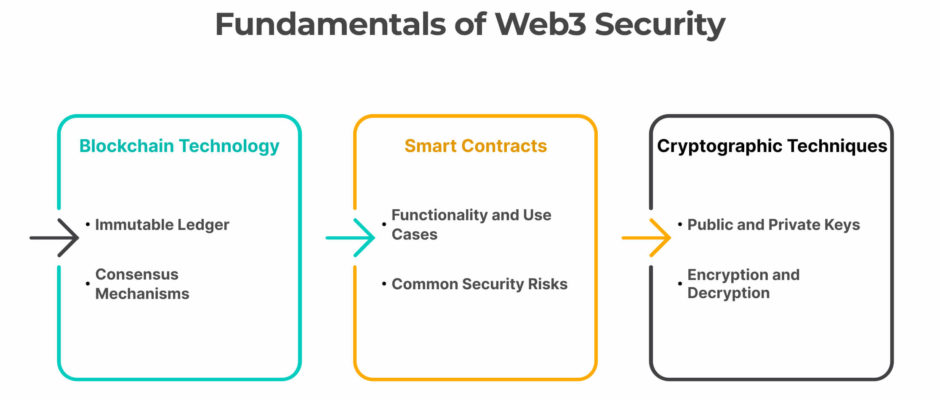 Fundamentals of Web3 Security

Blockchain Technology

• Immutable Ledger

• Consensus Mechanisms

Smart Contracts

• Functionality and Use Cases

• Common Security Risks

Cryptographic Techniques

• Public and Private Keys

• Encryption and Decryption